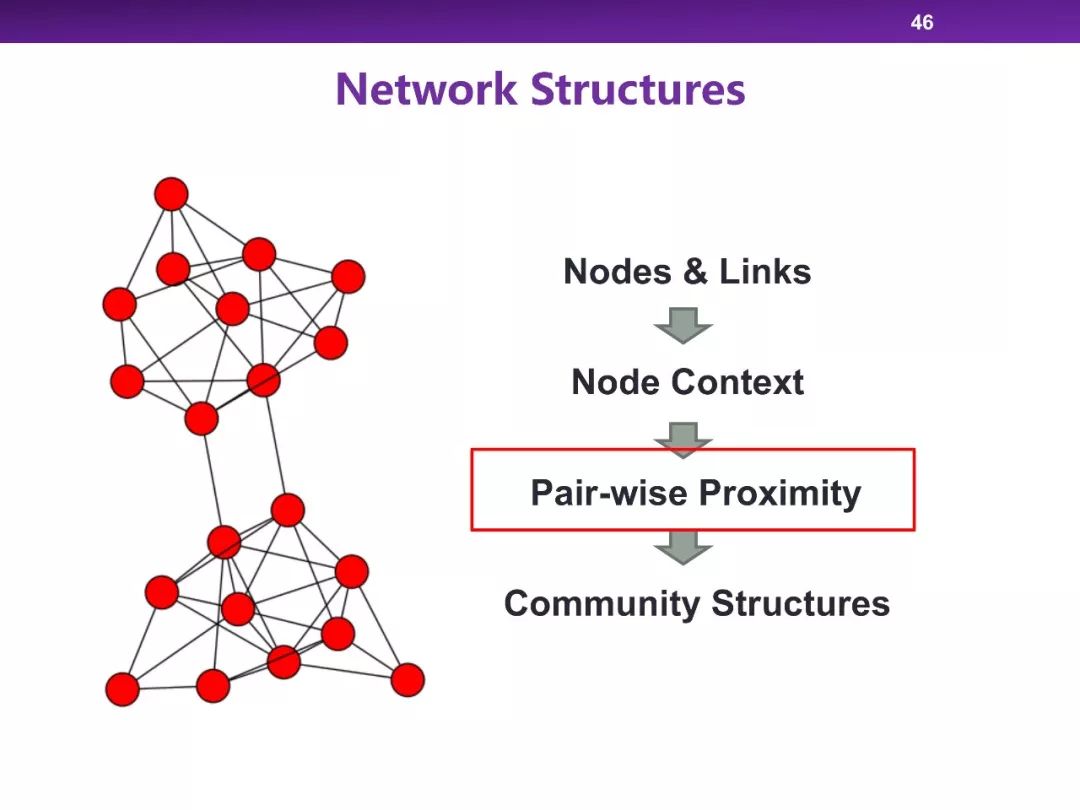 46

Network Structures

Nodes & Links

Node Context

Pair-wise Proximity

Community Structures